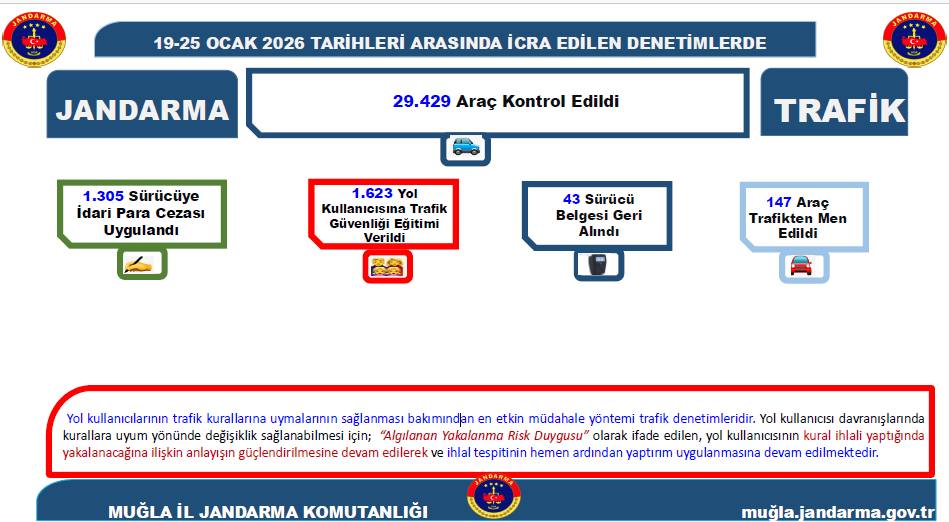 JANDARMA

19-25 OCAK 2026 TARİHLERİ ARASINDA İCRA EDİLEN DENETİMLERDE

JANDARMA

JANDARMA

29.429 Araç Kontrol Edildi

TRAFİK

1.305 Sürücüye İdari Para Cezası Uygulandı

1.623 Yol Kullanıcısına Trafik Güvenliği Eğitimi Verildi

43 Sürücü Belgesi Geri Alındı

147 Araç Trafikten Men Edildi

Yol kullanıcılarının trafik kurallarına uymalarının sağlanması bakımından en etkin müdahale yöntemi trafik denetimleridir. Yol kullanıcısı davranışlarında kurallara uyum yönünde değişiklik sağlanabilmesi için; "Algılanan Yakalanma Risk Duygusu" olarak ifade edilen, yol kullanıcısının kural ihlali yaptığında yakalanacağına ilişkin anlayışın güçlendirilmesine devam edilerek ve ihlal tespitinin hemen ardından yaptırım uygulanmasına devam edilmektedir.

MUĞLA İL JANDARMA KOMUTANLIĞI

JANDARMA

muğla.jandarma.gov.tr